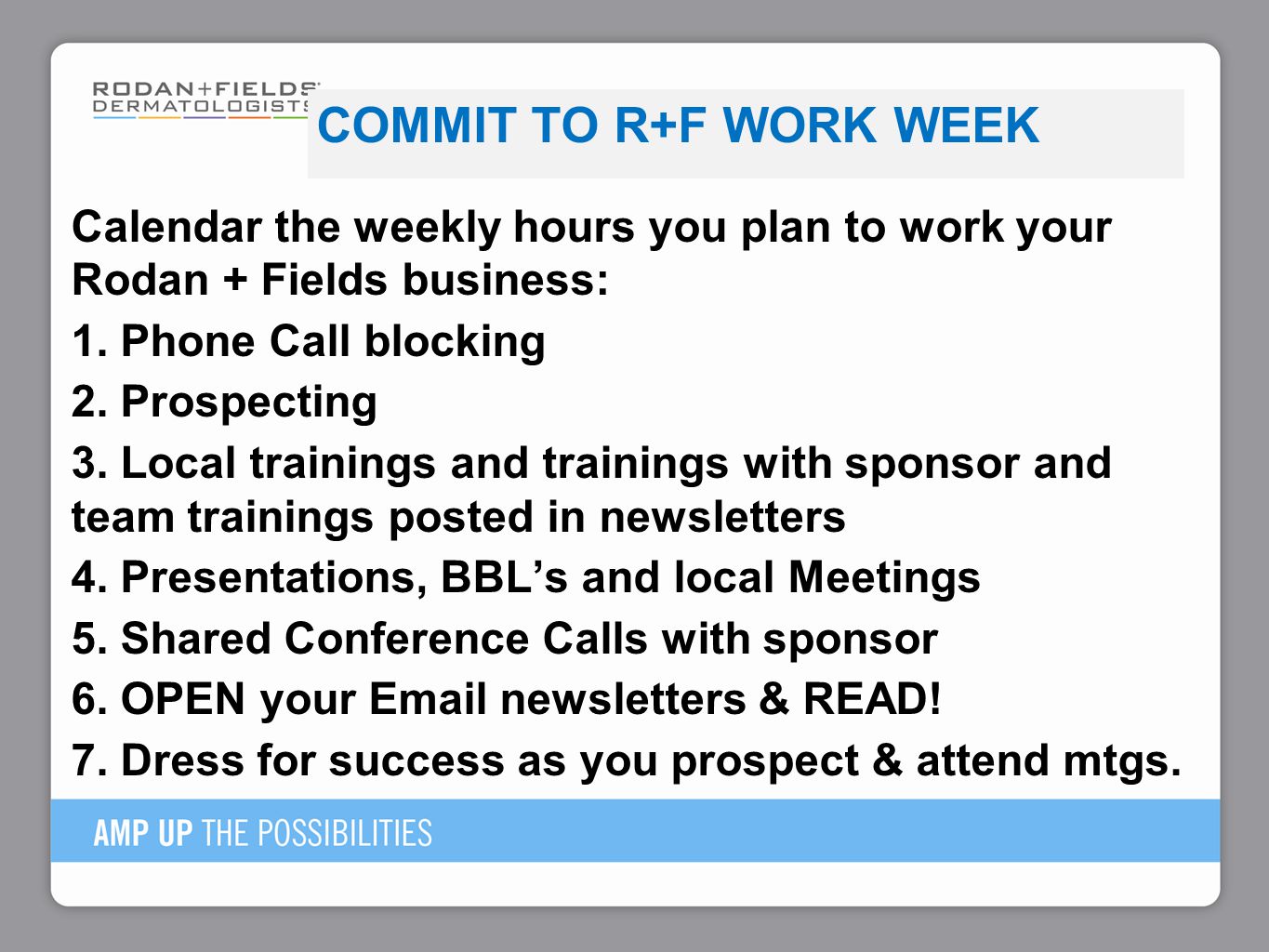 RODAN+FIELDS
DERMATOLOGISTS

COMMIT TO R+F WORK WEEK

Calendar the weekly hours you plan to work your Rodan + Fields business:

1. Phone Call blocking

2. Prospecting

3. Local trainings and trainings with sponsor and team trainings posted in newsletters

4. Presentations, BBL's and local Meetings

5. Shared Conference Calls with sponsor

6. OPEN your Email newsletters & READ!

7. Dress for success as you prospect & attend mtgs.

AMP UP THE POSSIBILITIES